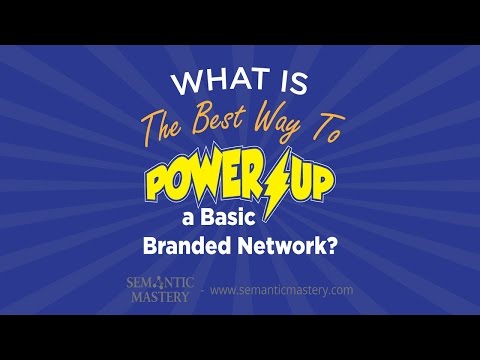 WHAT IS
The Best Way To
POWER UP
a Basic
Branded Network?

SEMANTIC MASTERY - www.semanticmastery.com